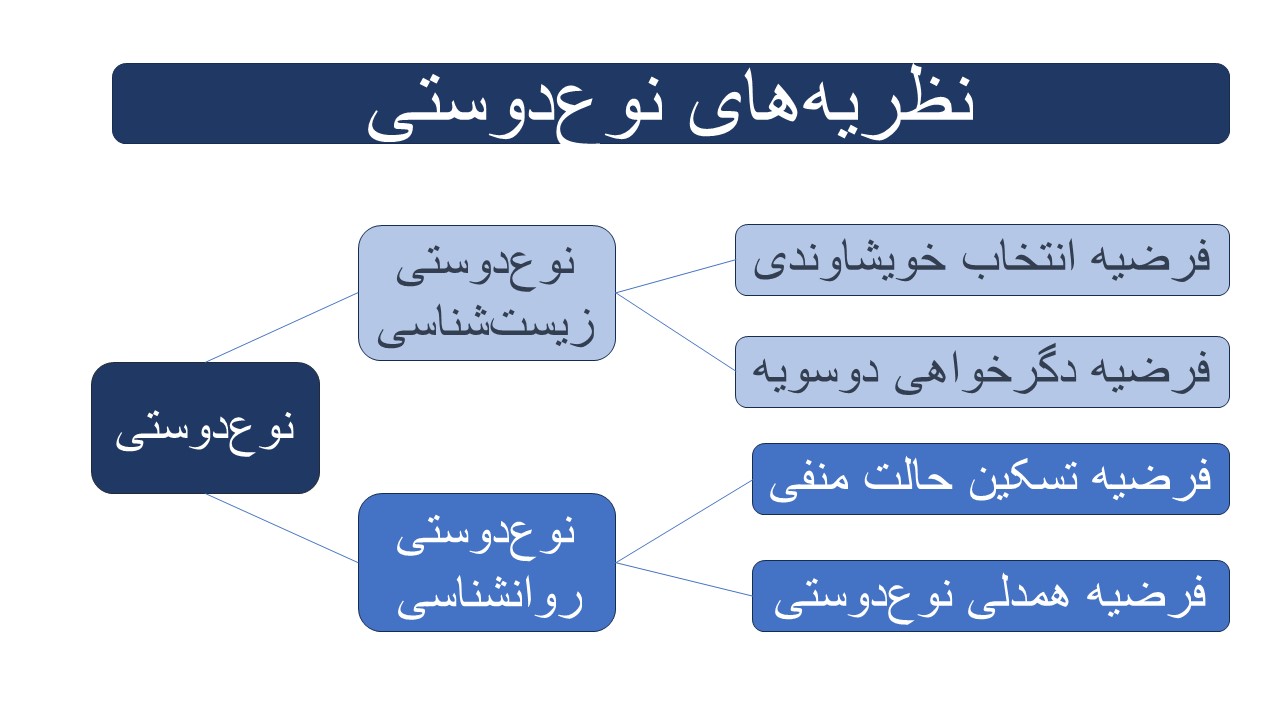 نظریه‌های نوع‌دوستی

نوع‌دوستی

نوع‌دوستی زیست‌شناسی

فرضیه انتخاب خویشاوندی

فرضیه دگرخواهی دوسویه

نوع‌دوستی روانشناسی

فرضیه تسکین حالت منفی

فرضیه همدلی نوع‌دوستی